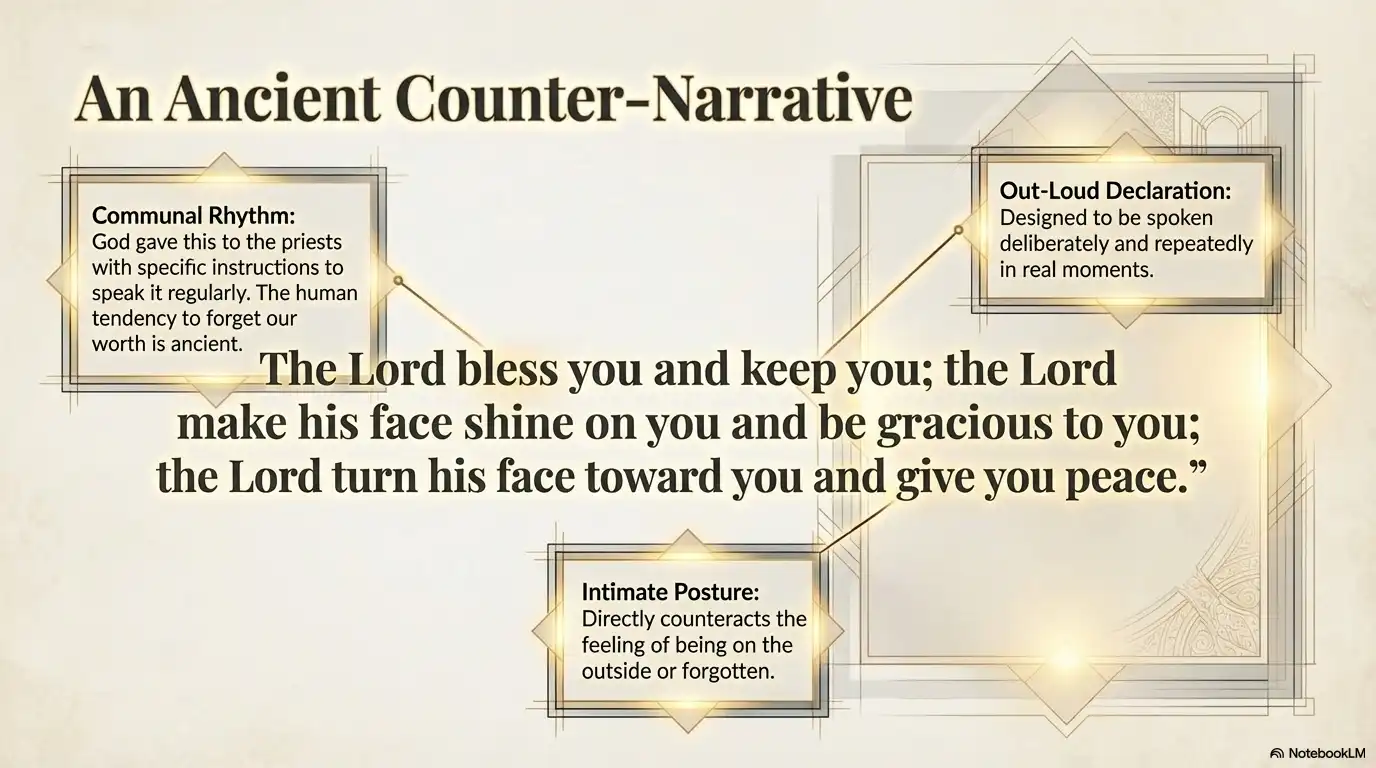 An Ancient Counter-Narrative

Communal Rhythm:
God gave this to the priests with specific instructions to speak it regularly. The human tendency to forget our worth is ancient.

Out-Loud Declaration:
Designed to be spoken deliberately and repeatedly in real moments.

The Lord bless you and keep you; the Lord make his face shine on you and be gracious to you; the Lord turn his face toward you and give you peace.”

Intimate Posture:
Directly counteracts the feeling of being on the outside or forgotten.

NotebookLM